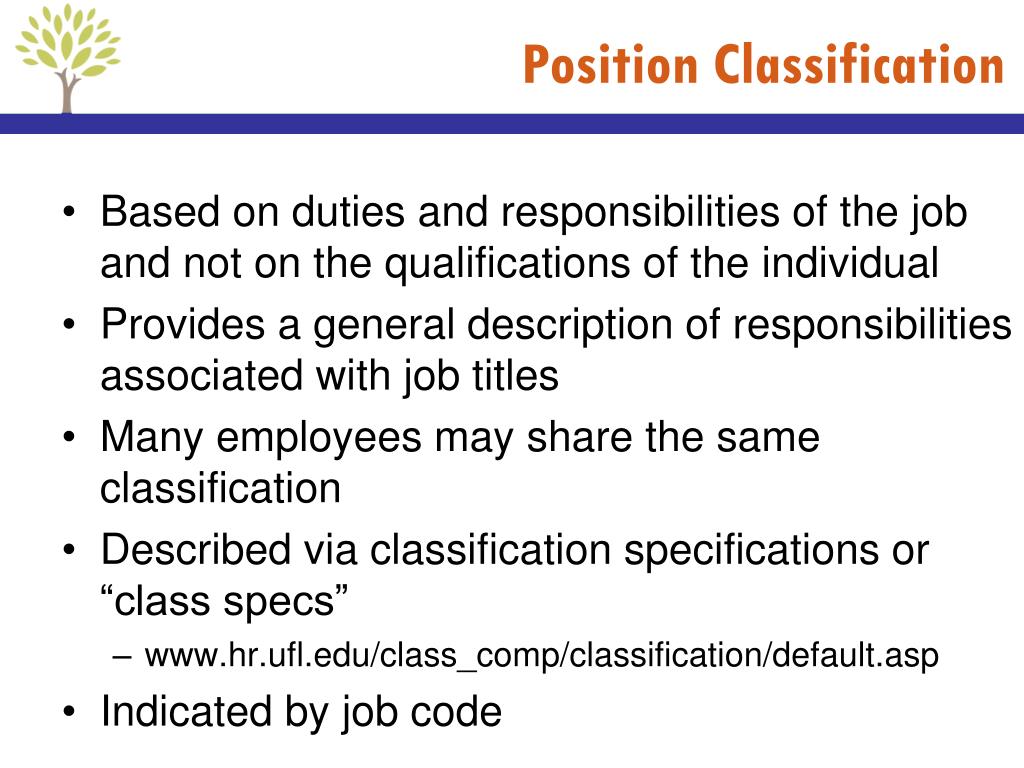 Position Classification

• Based on duties and responsibilities of the job and not on the qualifications of the individual
• Provides a general description of responsibilities associated with job titles
• Many employees may share the same classification
• Described via classification specifications or “class specs”
– www.hr.ufl.edu/class_comp/classification/default.asp
• Indicated by job code